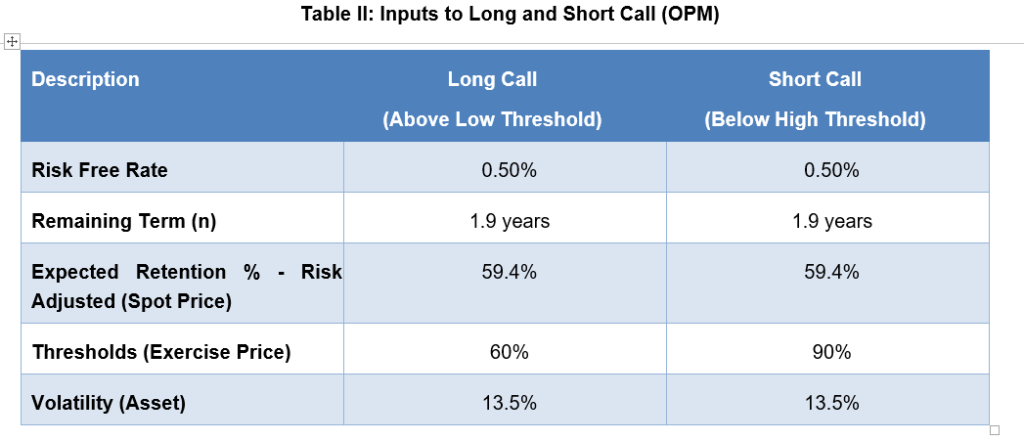 Table II: Inputs to Long and Short Call (OPM)

| Description | Long Call (Above Low Threshold) | Short Call (Below High Threshold) |
|---|---|---|
| Risk Free Rate | 0.50% | 0.50% |
| Remaining Term (n) | 1.9 years | 1.9 years |
| Expected Retention % - Risk Adjusted (Spot Price) | 59.4% | 59.4% |
| Thresholds (Exercise Price) | 60% | 90% |
| Volatility (Asset) | 13.5% | 13.5% |